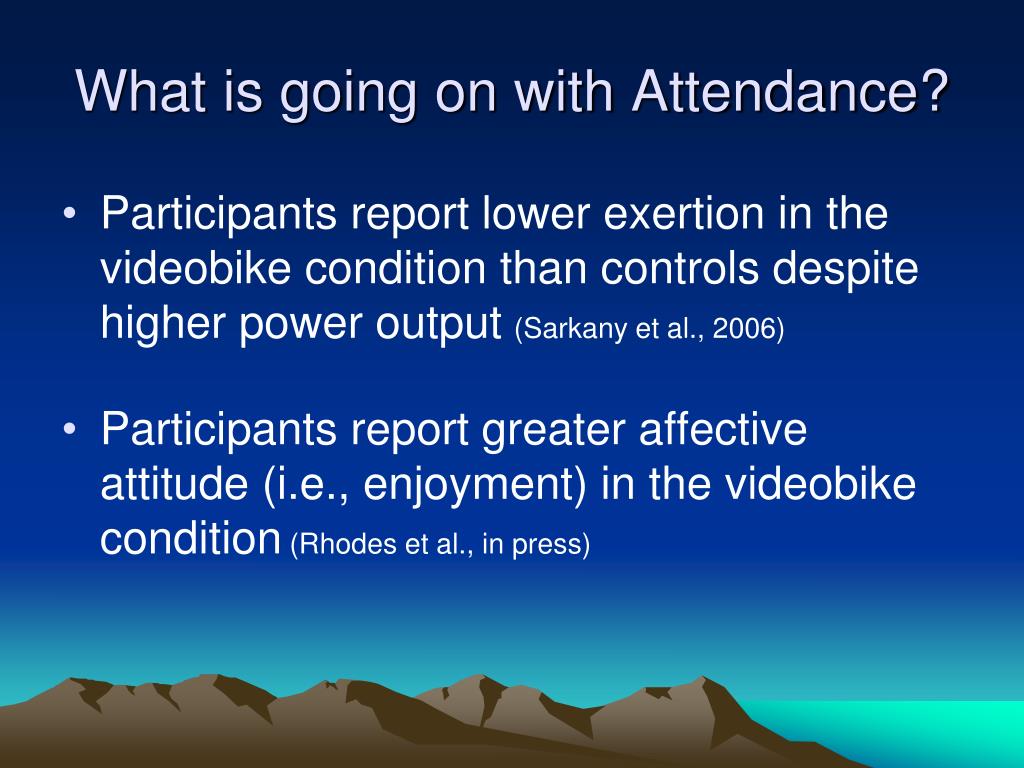 What is going on with Attendance?

• Participants report lower exertion in the videobike condition than controls despite higher power output (Sarkany et al., 2006)

• Participants report greater affective attitude (i.e., enjoyment) in the videobike condition (Rhodes et al., in press)